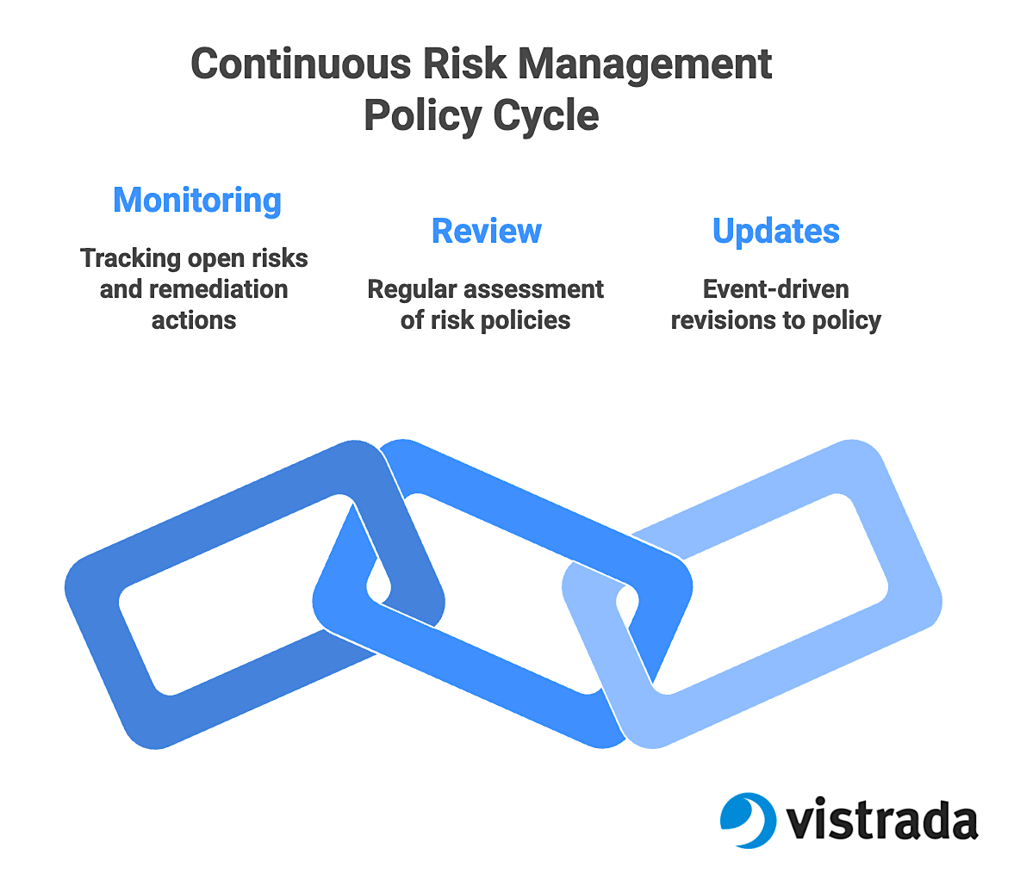 Continuous Risk Management Policy Cycle

Monitoring

Tracking open risks and remediation actions

Review

Regular assessment of risk policies

Updates

Event-driven revisions to policy

vistrada